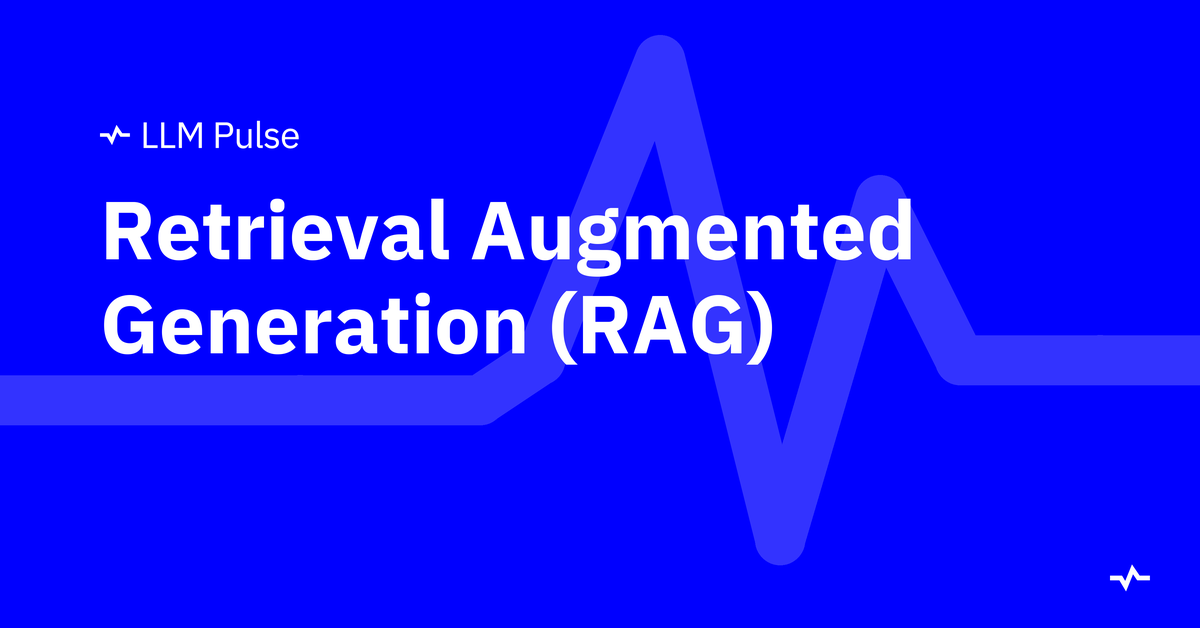 LLM Pulse

Retrieval Augmented Generation (RAG)